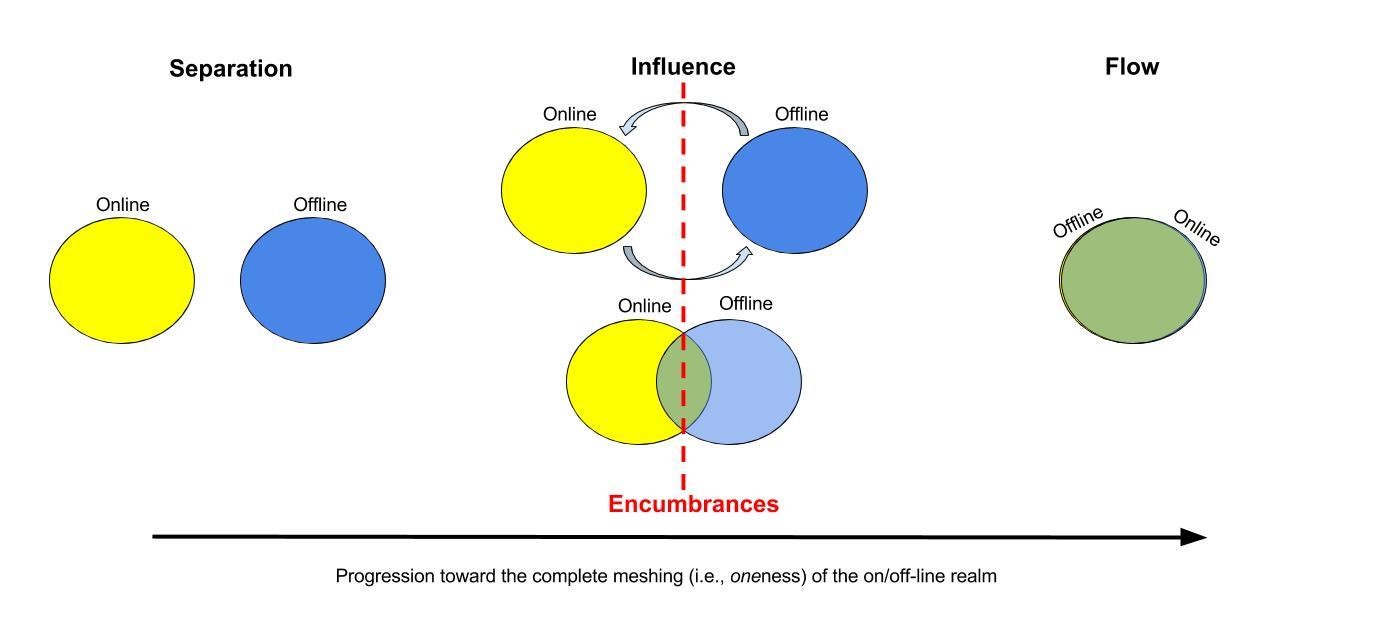 Separation

Online

Offline

Influence

Online

Offline

Online

Offline

Encumbrances

Flow

Offline

Online

Progression toward the complete meshing (i.e., oneness) of the on/off-line realm